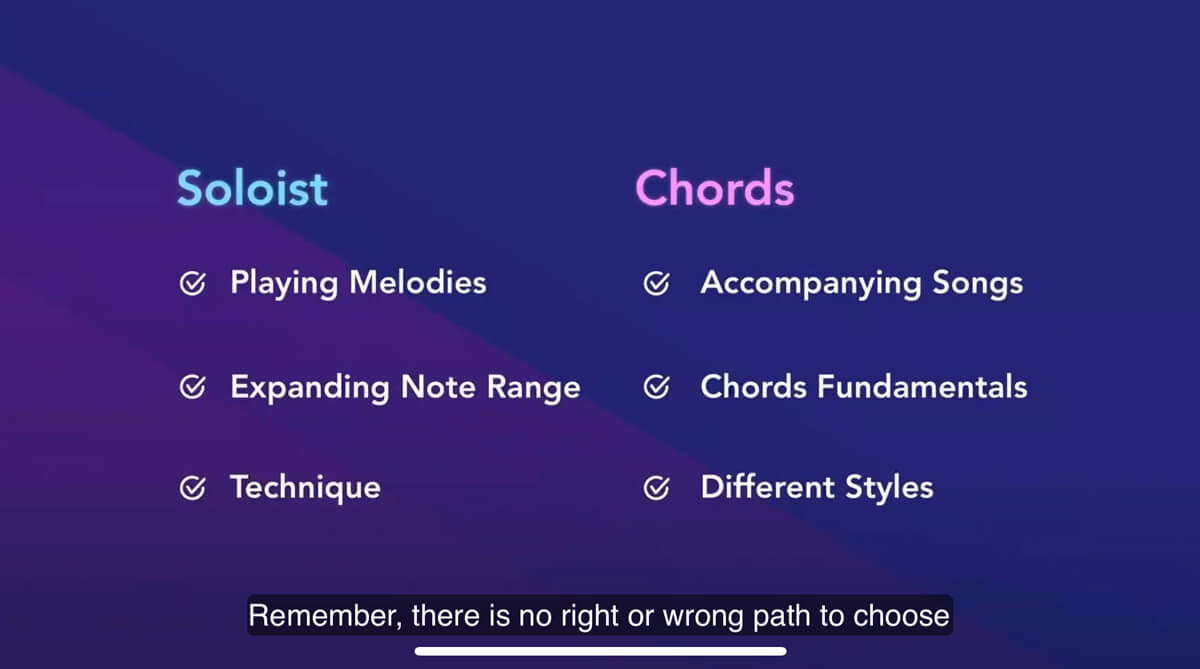 Soloist

Playing Melodies

Expanding Note Range

Technique

Chords

Accompanying Songs

Chords Fundamentals

Different Styles

Remember, there is no right or wrong path to choose